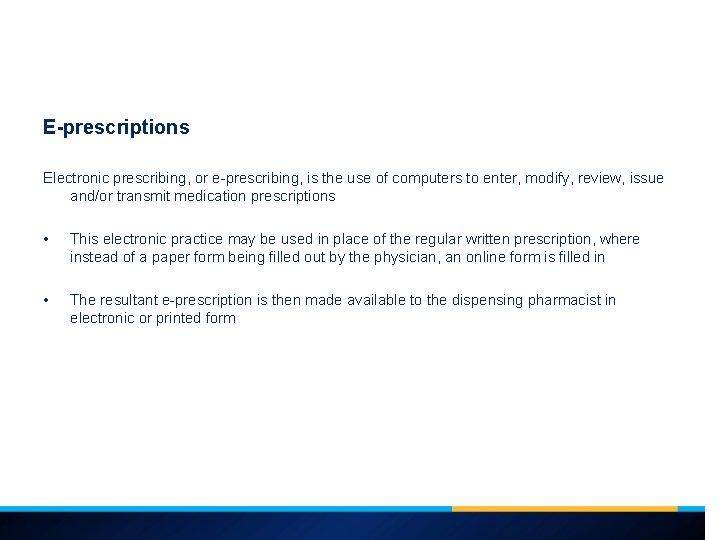 E-prescriptions

Electronic prescribing, or e-prescribing, is the use of computers to enter, modify, review, issue and/or transmit medication prescriptions

• This electronic practice may be used in place of the regular written prescription, where instead of a paper form being filled out by the physician, an online form is filled in

• The resultant e-prescription is then made available to the dispensing pharmacist in electronic or printed form